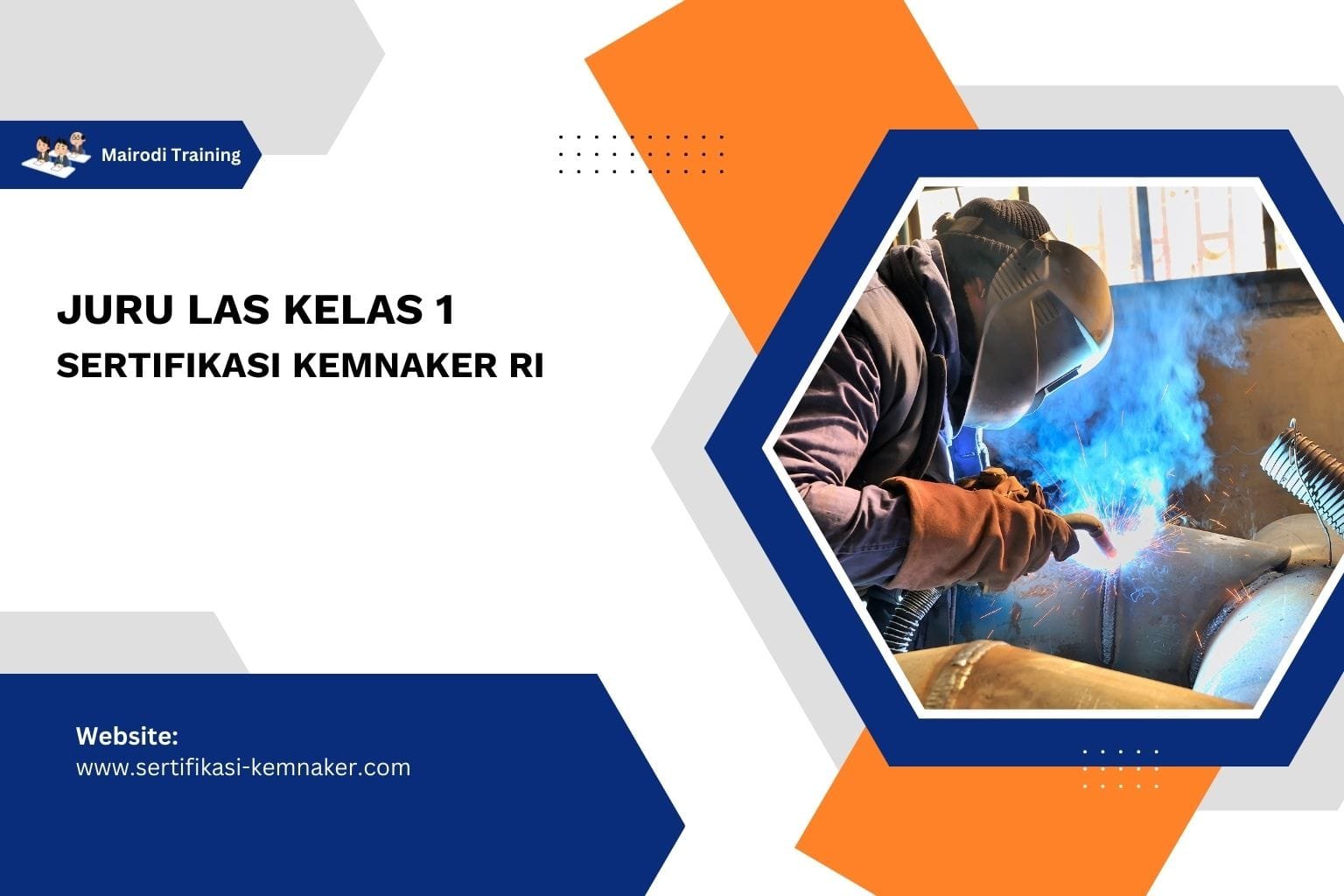 Mairodi Training

JURU LAS KELAS 1
SERTIFIKASI KEMNAKER RI

Website:
www.sertifikasi-kemnaker.com